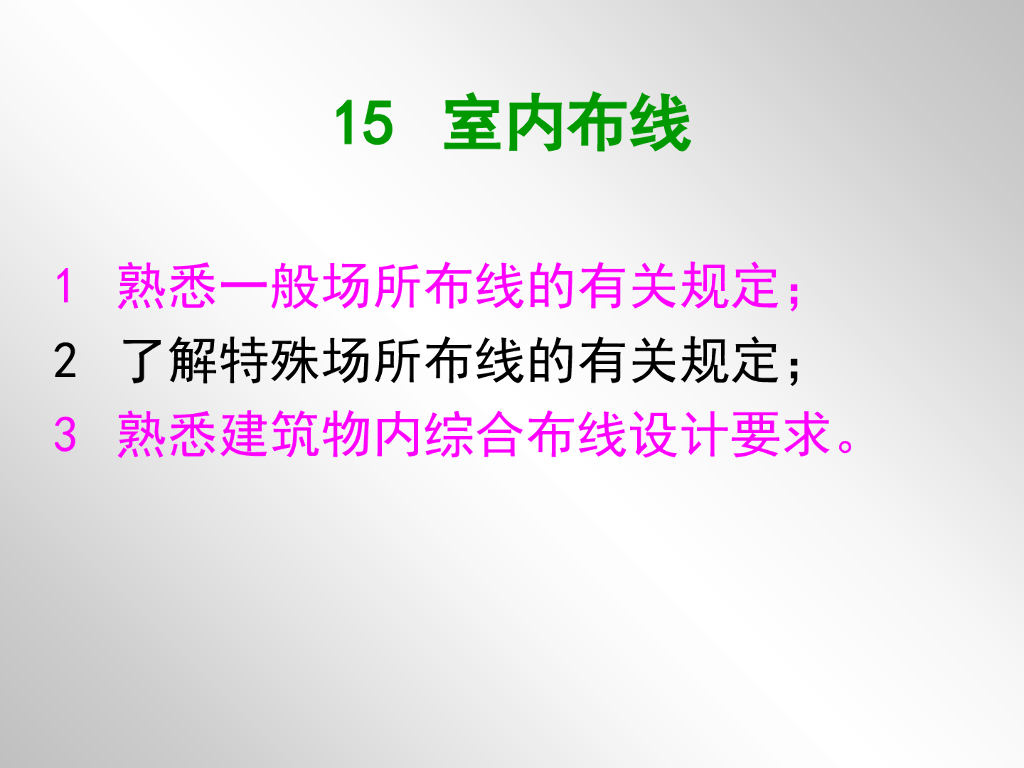 15 室内布线

1 熟悉一般场所布线的有关规定；
2 了解特殊场所布线的有关规定；
3 熟悉建筑物内综合布线设计要求。